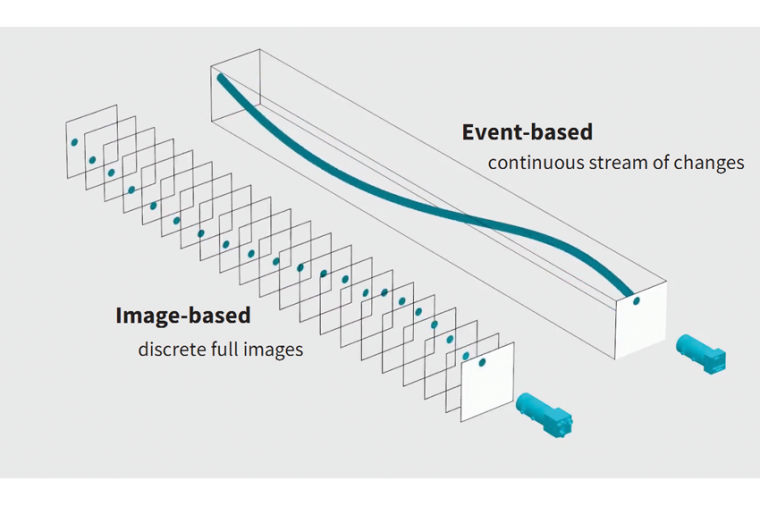 Event-based
continuous stream of changes

Image-based
discrete full images